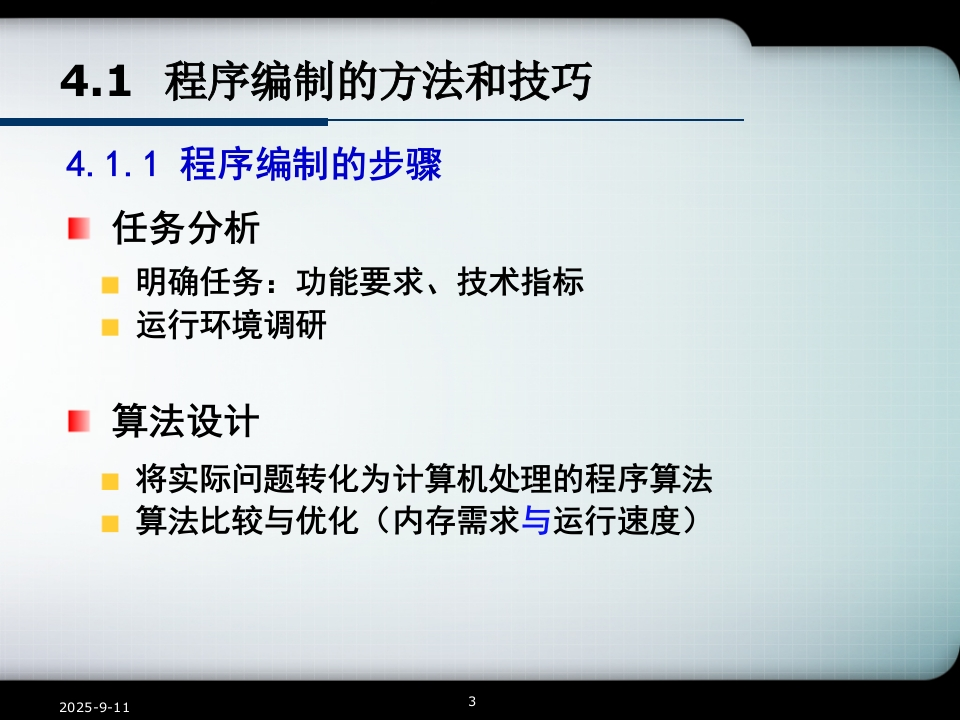 4.1 程序编制的方法和技巧

4.1.1 程序编制的步骤

任务分析

明确任务：功能要求、技术指标

运行环境调研

算法设计

将实际问题转化为计算机处理的程序算法

算法比较与优化（内存需求与运行速度）

2025-9-11

3